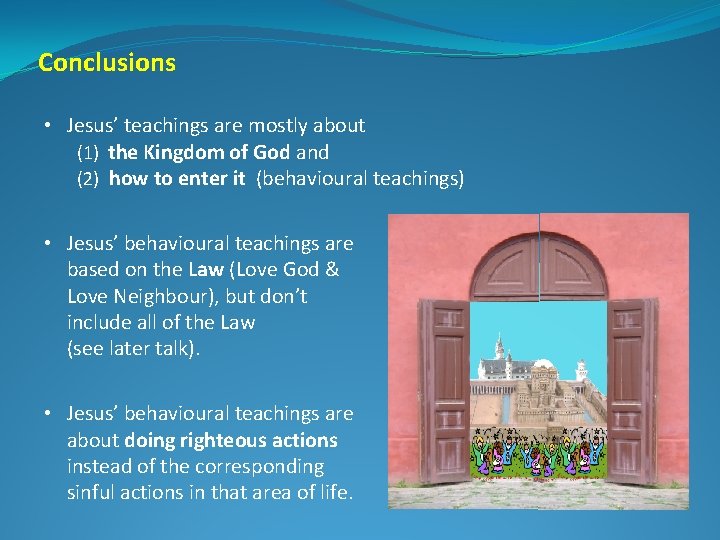 Conclusions

• Jesus' teachings are mostly about
(1) the Kingdom of God and
(2) how to enter it (behavioural teachings)

• Jesus' behavioural teachings are based on the Law (Love God & Love Neighbour), but don't include all of the Law (see later talk).

• Jesus' behavioural teachings are about doing righteous actions instead of the corresponding sinful actions in that area of life.